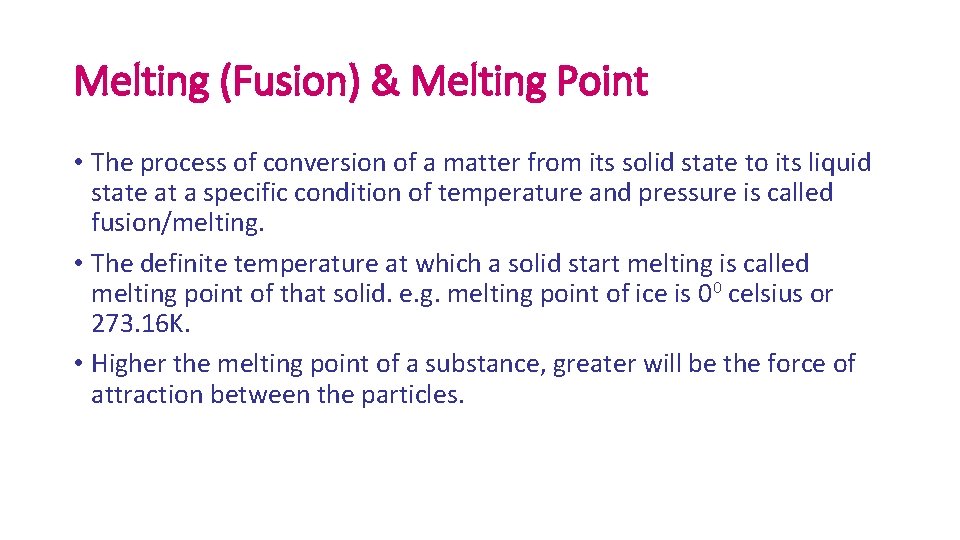 Melting (Fusion) & Melting Point

• The process of conversion of a matter from its solid state to its liquid state at a specific condition of temperature and pressure is called fusion/melting.

• The definite temperature at which a solid start melting is called melting point of that solid. e.g. melting point of ice is $0^0$ celsius or 273.16K.

• Higher the melting point of a substance, greater will be the force of attraction between the particles.